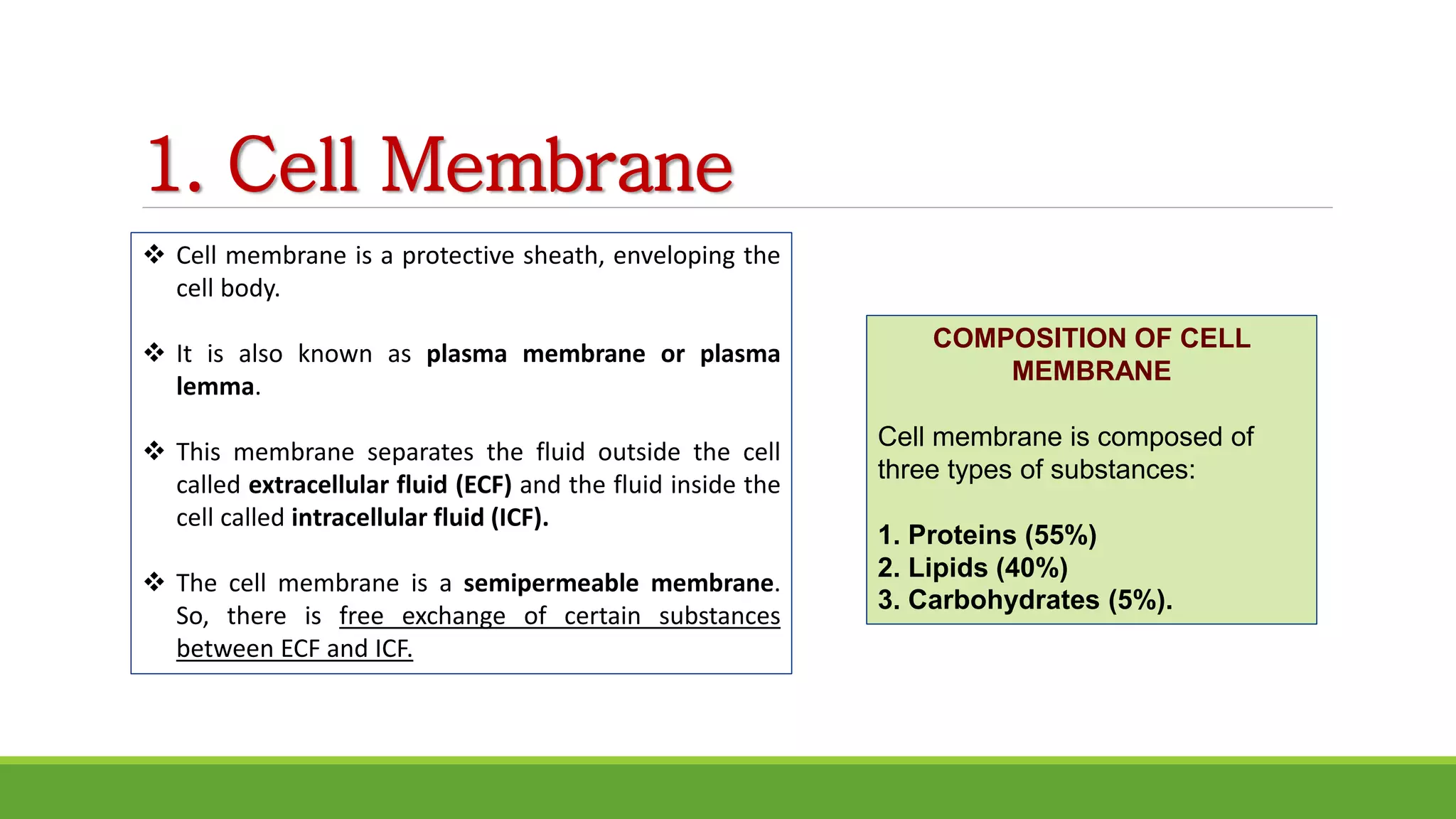 1. Cell Membrane

❖ Cell membrane is a protective sheath, enveloping the cell body.

❖ It is also known as plasma membrane or plasma lemma.

❖ This membrane separates the fluid outside the cell called extracellular fluid (ECF) and the fluid inside the cell called intracellular fluid (ICF).

❖ The cell membrane is a semipermeable membrane. So, there is free exchange of certain substances between ECF and ICF.

COMPOSITION OF CELL MEMBRANE

Cell membrane is composed of three types of substances:

1. Proteins (55%)
2. Lipids (40%)
3. Carbohydrates (5%).